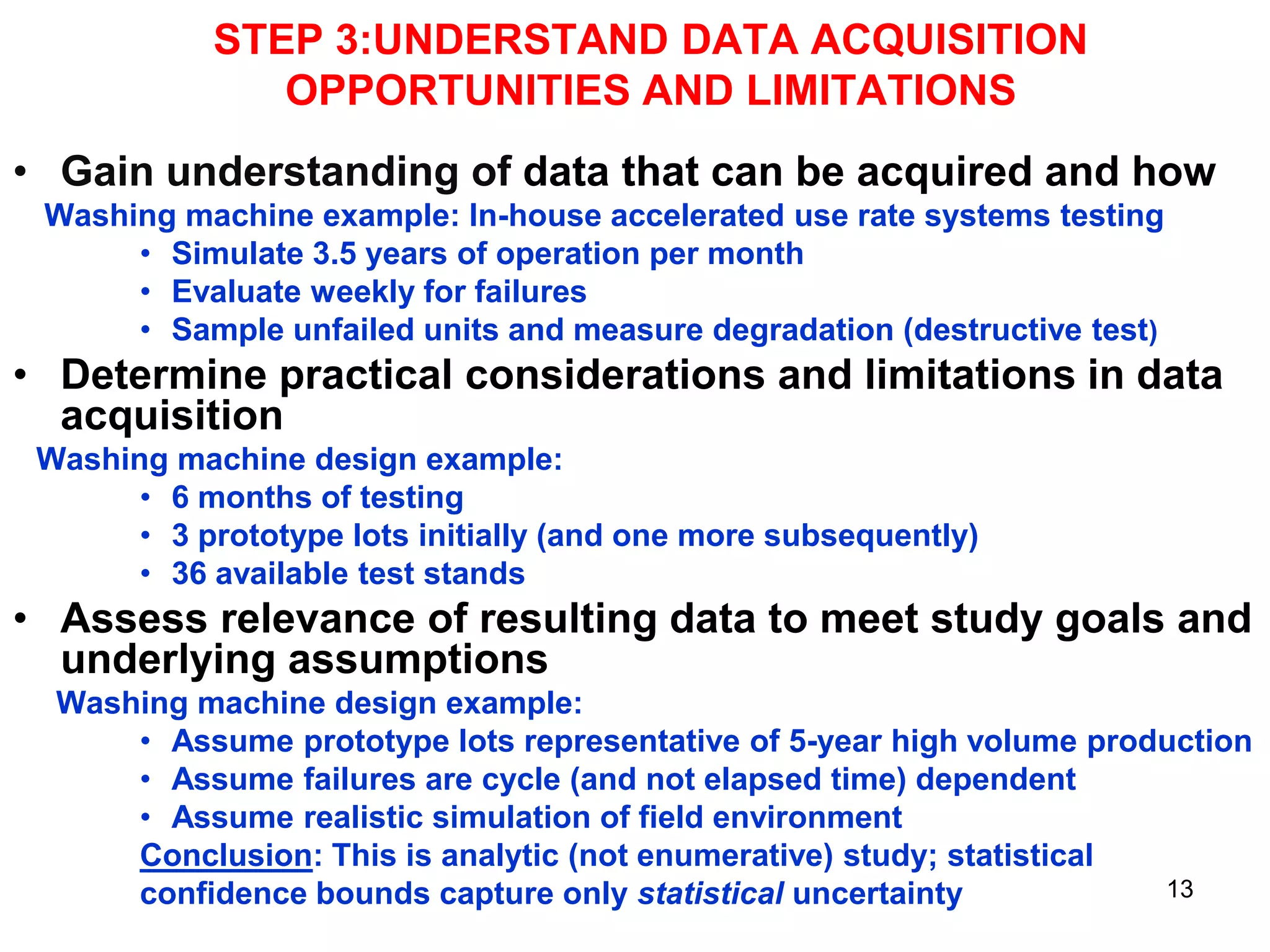 STEP 3:UNDERSTAND DATA ACQUISITION OPPORTUNITIES AND LIMITATIONS

• Gain understanding of data that can be acquired and how

Washing machine example: In-house accelerated use rate systems testing

• Simulate 3.5 years of operation per month
• Evaluate weekly for failures
• Sample unfailed units and measure degradation (destructive test)

• Determine practical considerations and limitations in data acquisition

Washing machine design example:

• 6 months of testing
• 3 prototype lots initially (and one more subsequently)
• 36 available test stands

• Assess relevance of resulting data to meet study goals and underlying assumptions

Washing machine design example:

• Assume prototype lots representative of 5-year high volume production
• Assume failures are cycle (and not elapsed time) dependent
• Assume realistic simulation of field environment

Conclusion: This is analytic (not enumerative) study; statistical confidence bounds capture only statistical uncertainty

13